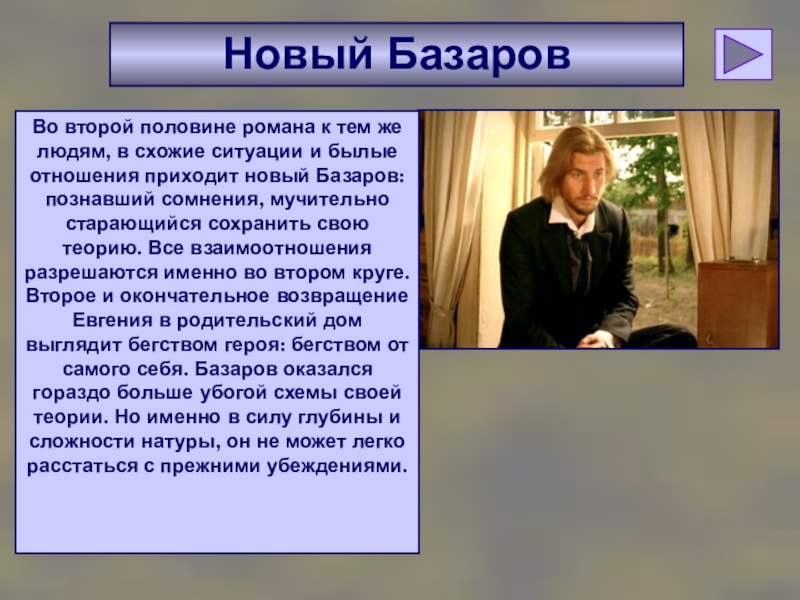 Новый Базаров

Во второй половине романа к тем же людям, в схожие ситуации и былые отношения приходит новый Базаров: познавший сомнения, мучительно старающийся сохранить свою теорию. Все взаимоотношения разрешаются именно во втором круге. Второе и окончательное возвращение Евгения в родительский дом выглядит бегством героя: бегством от самого себя. Базаров оказался гораздо больше убогой схемы своей теории. Но именно в силу глубины и сложности натуры, он не может легко расстаться с прежними убеждениями.